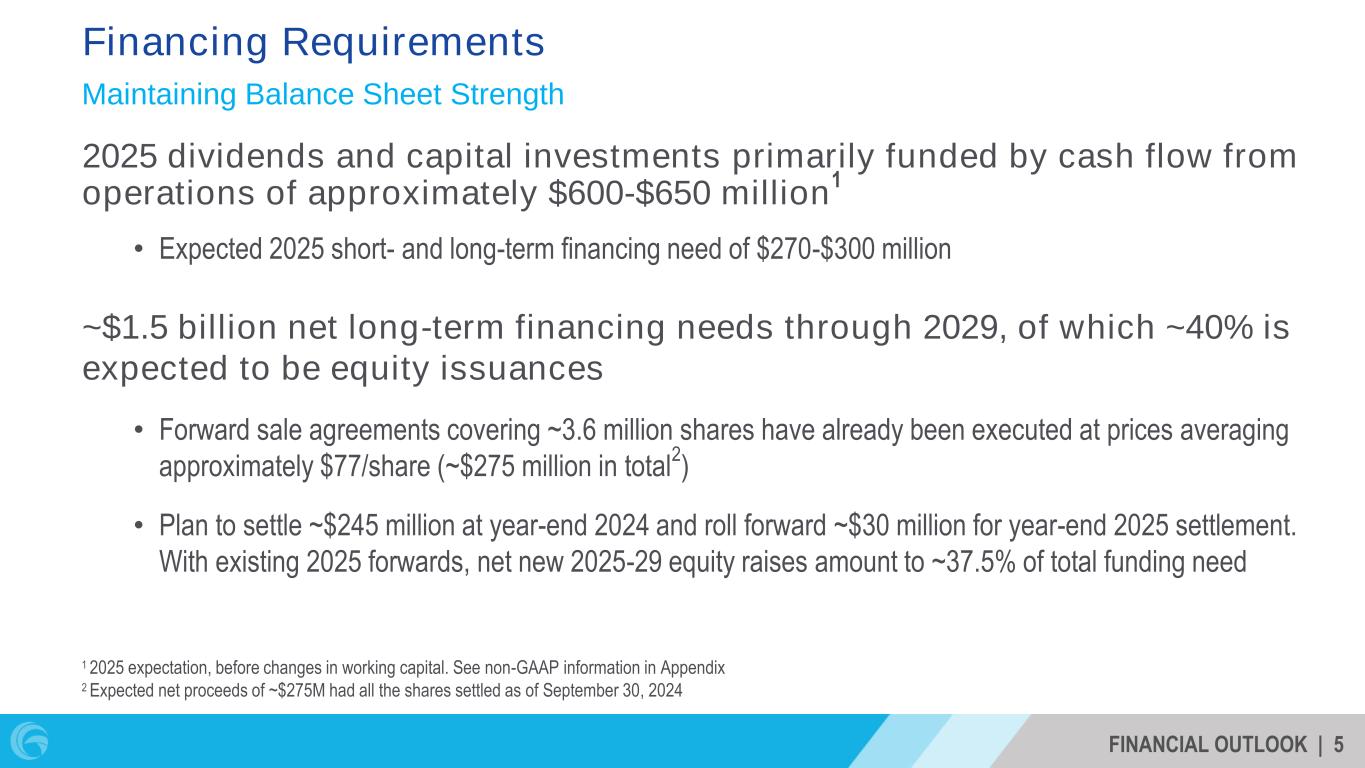 Financing Requirements

Maintaining Balance Sheet Strength

2025 dividends and capital investments primarily funded by cash flow from operations of approximately \$600-\$650 million$^1$

• Expected 2025 short- and long-term financing need of \$270-\$300 million

~\$1.5 billion net long-term financing needs through 2029, of which ~40% is expected to be equity issuances

• Forward sale agreements covering ~3.6 million shares have already been executed at prices averaging approximately \$77/share (~\$275 million in total$^2$)

• Plan to settle ~\$245 million at year-end 2024 and roll forward ~\$30 million for year-end 2025 settlement. With existing 2025 forwards, net new 2025-29 equity raises amount to ~37.5% of total funding need

$^1$ 2025 expectation, before changes in working capital. See non-GAAP information in Appendix
$^2$ Expected net proceeds of ~\$275M had all the shares settled as of September 30, 2024

FINANCIAL OUTLOOK | 5